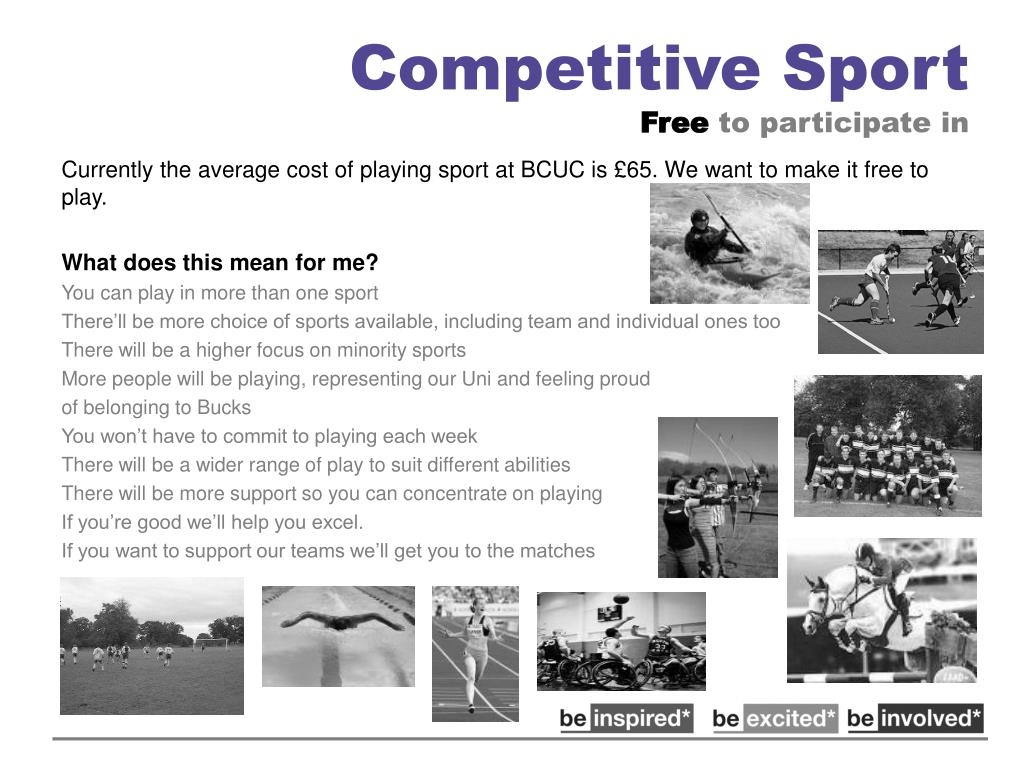 Competitive Sport
Free to participate in

Currently the average cost of playing sport at BCUC is £65. We want to make it free to play.

What does this mean for me?
You can play in more than one sport
There'll be more choice of sports available, including team and individual ones too
There will be a higher focus on minority sports
More people will be playing, representing our Uni and feeling proud of belonging to Bucks
You won't have to commit to playing each week
There will be a wider range of play to suit different abilities
There will be more support so you can concentrate on playing
If you're good we'll help you excel.
If you want to support our teams we'll get you to the matches

be inspired* be excited* be involved*